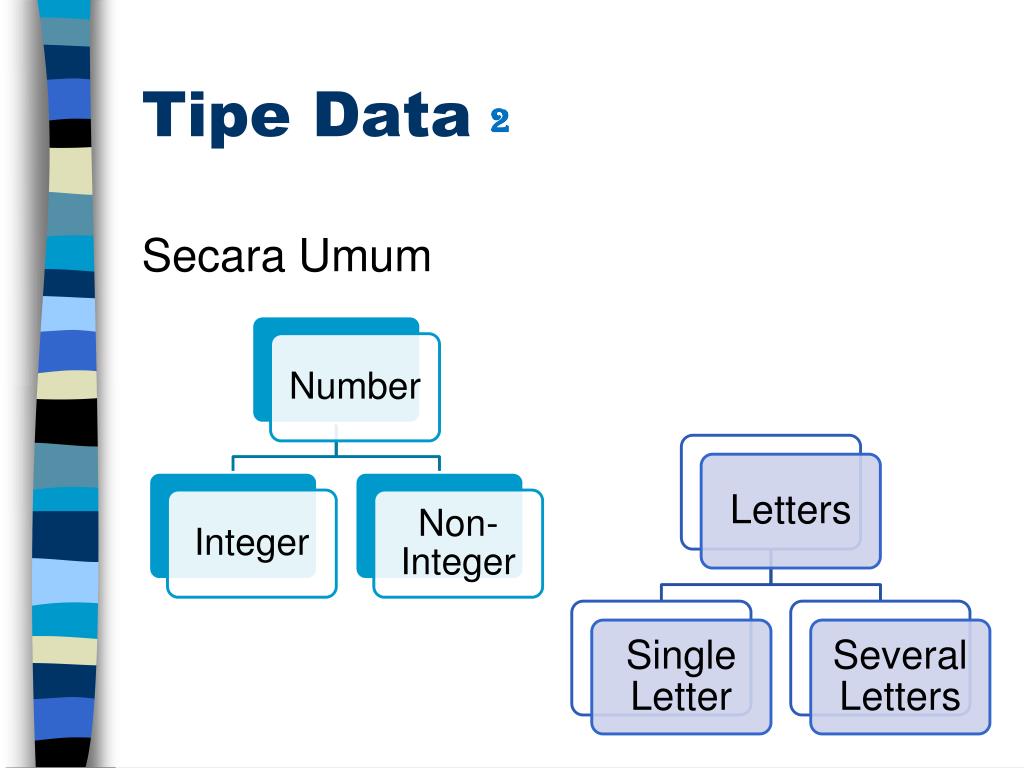 Tipe Data 2

Secara Umum

Number

Integer

Non-Integer

Letters

Single Letter

Several Letters